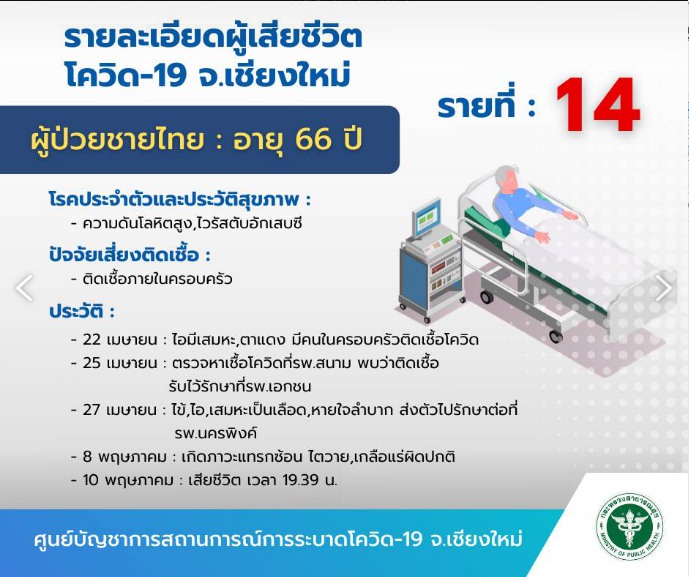 รายละเอียดผู้เสียชีวิต
โควิด-19 จ.เชียงใหม่

รายที่ : 14

ผู้ป่วยชายไทย : อายุ 66 ปี

โรคประจำตัวและประวัติสุขภาพ :
- ความดันโลหิตสูง,ไวรัสตับอักเสบซี

ปัจจัยเสี่ยงติดเชื้อ :
- ติดเชื้อภายในครอบครัว

ประวัติ :
- 22 เมษายน : ไอมีเสมหะ,ตาแดง มีคนในครอบครัวติดเชื้อโควิด
- 25 เมษายน : ตรวจหาเชื้อโควิดที่รพ.สนาม พบว่าติดเชื้อ รับไว้รักษาที่รพ.เอกชน
- 27 เมษายน : ไข้,ไอ,เสมหะเป็นเลือด,หายใจลำบาก ส่งตัวไปรักษาต่อที่ รพ.นครพิงค์
- 8 พฤษภาคม : เกิดภาวะแทรกซ้อน ไตวาย,เกลือแร่ผิดปกติ
- 10 พฤษภาคม : เสียชีวิต เวลา 19.39 น.

ศูนย์บัญชาการสถานการณ์การระบาดโควิด-19 จ.เชียงใหม่

กระทรวงสาธารณสุข
MINISTRY OF PUBLIC HEALTH